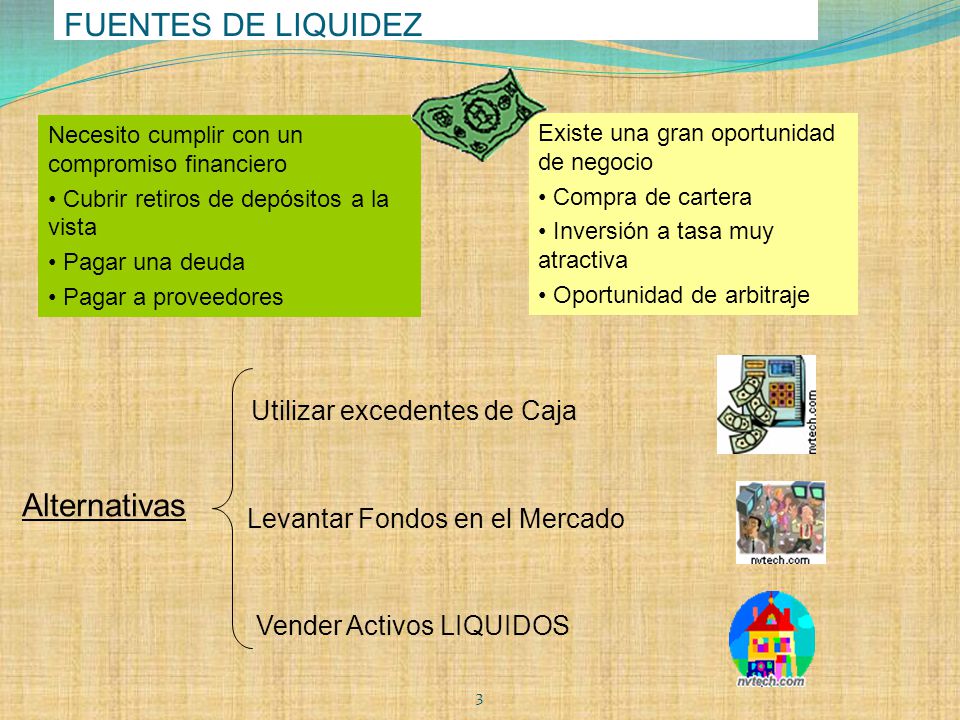 FUENTES DE LIQUIDEZ

Necesito cumplir con un compromiso financiero
• Cubrir retiros de depósitos a la vista
• Pagar una deuda
• Pagar a proveedores

Existe una gran oportunidad de negocio
• Compra de cartera
• Inversión a tasa muy atractiva
• Oportunidad de arbitraje

Alternativas

Utilizar excedentes de Caja

nvtech.com

Levantar Fondos en el Mercado

nvtech.com

Vender Activos LIQUIDOS

nvtech.com

3